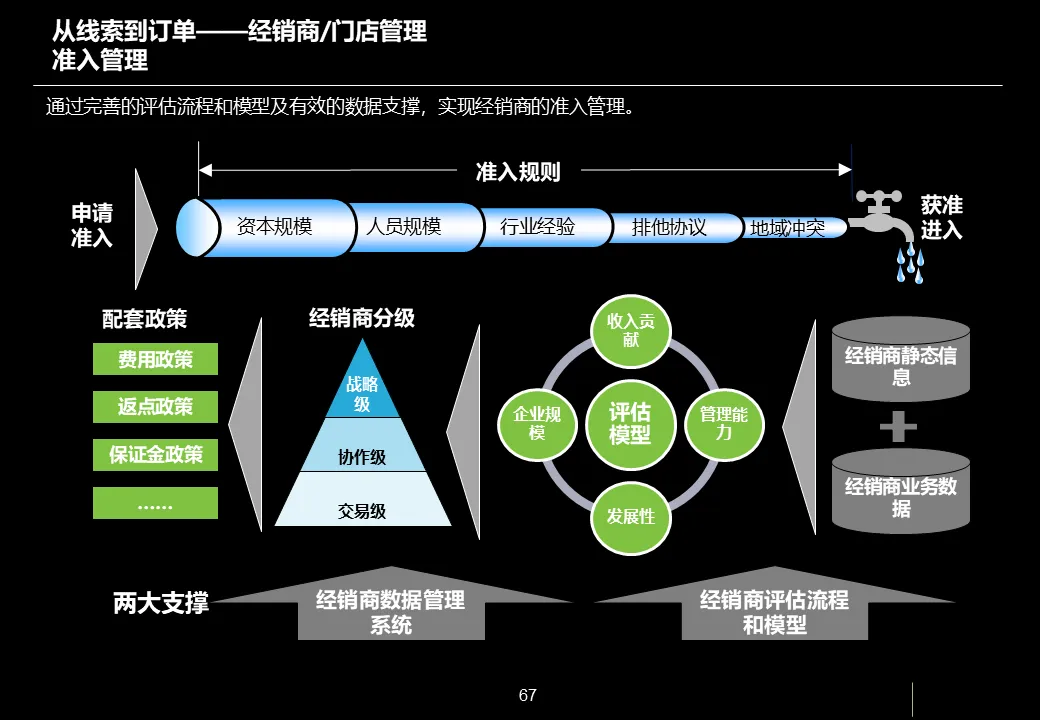 从线索到订单——经销商/门店管理
准入管理

通过完善的评估流程和模型及有效的数据支撑，实现经销商的准入管理。

准入规则

申请准入

资本规模 人员规模 行业经验 排他协议 地域冲突

获准进入

配套政策

费用政策

返点政策

保证金政策

……

经销商分级

战略级

协作级

交易级

收入贡献

企业规模

评估模型

管理能力

发展性

经销商静态信息

经销商业务数据

两大支撑

经销商数据管理系统

经销商评估流程和模型

67